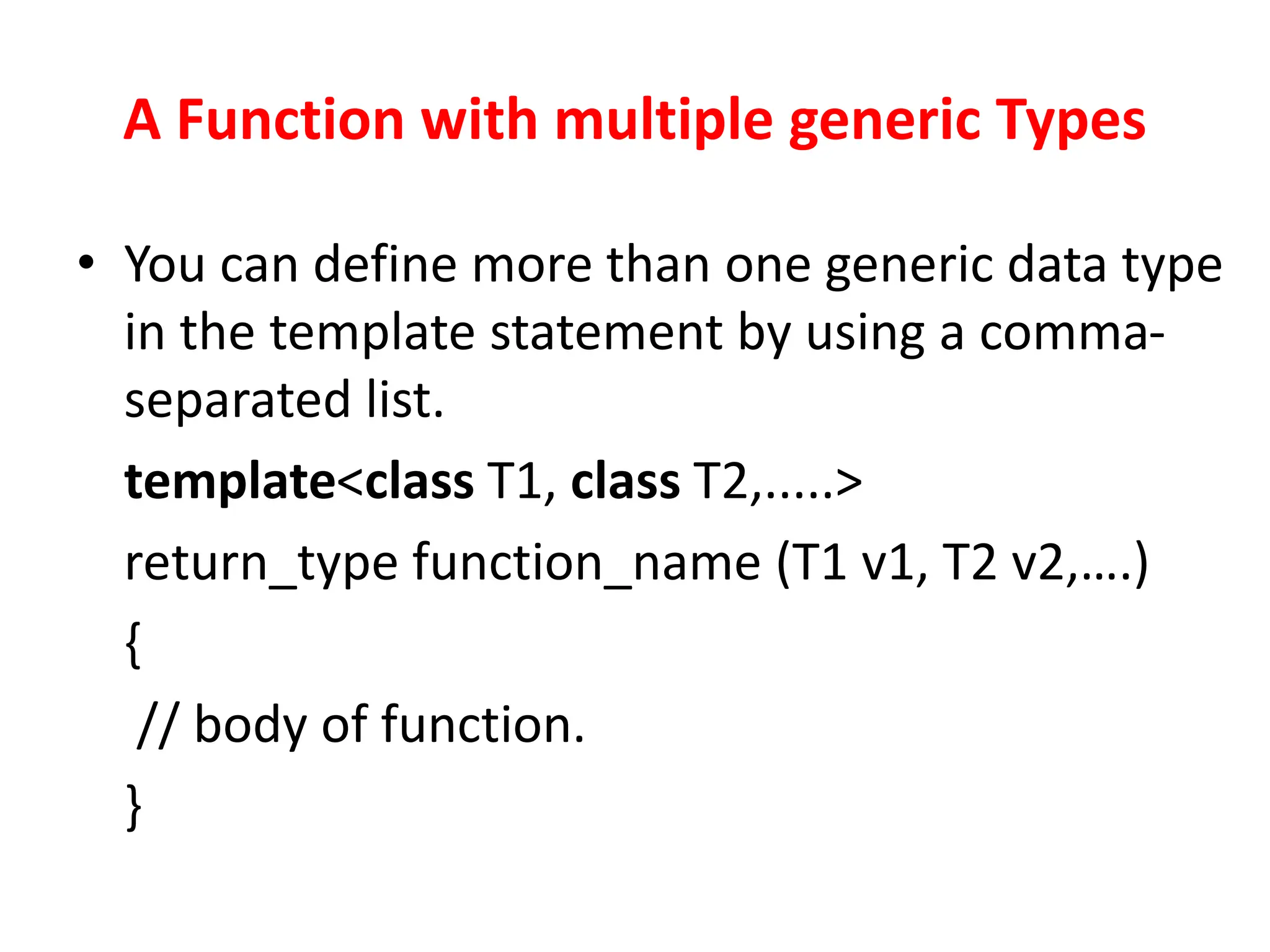 A Function with multiple generic Types

• You can define more than one generic data type in the template statement by using a comma-separated list.

template<class T1, class T2,.....>

return_type function_name (T1 v1, T2 v2,....)

{

// body of function.

}